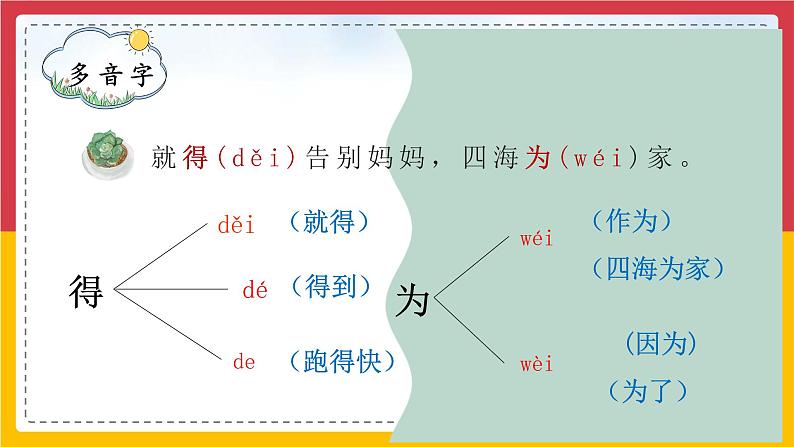 多音字

就得(děi)告别妈妈，四海为(wéi)家。

得

děi （就得）

dé （得到）

de （跑得快）

为

wéi （作为）
（四海为家）

wèi （因为）
（为了）